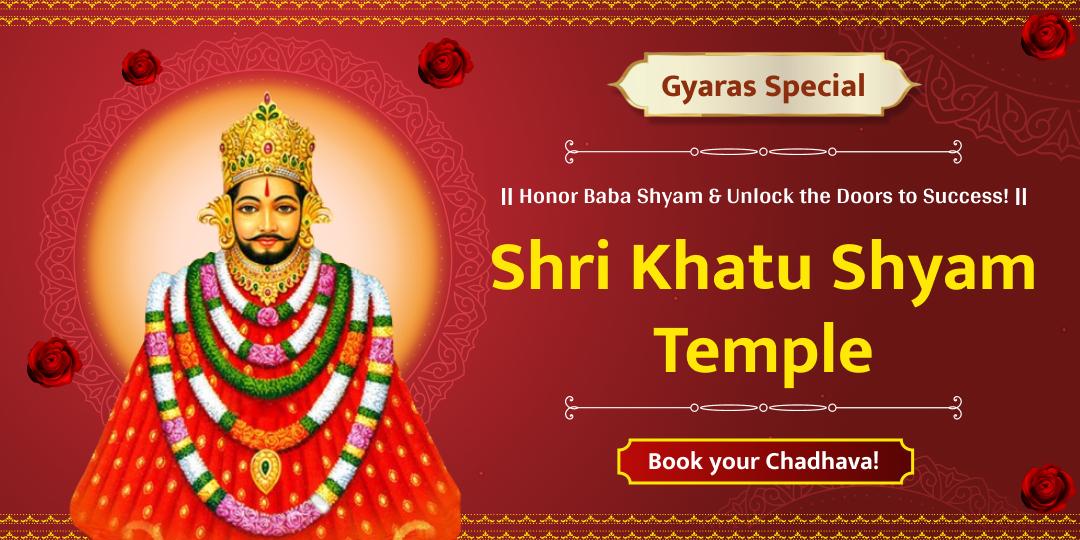 Gyaras Special

|| Honor Baba Shyam & Unlock the Doors to Success! ||

Shri Khatu Shyam Temple

Book your Chadhava!